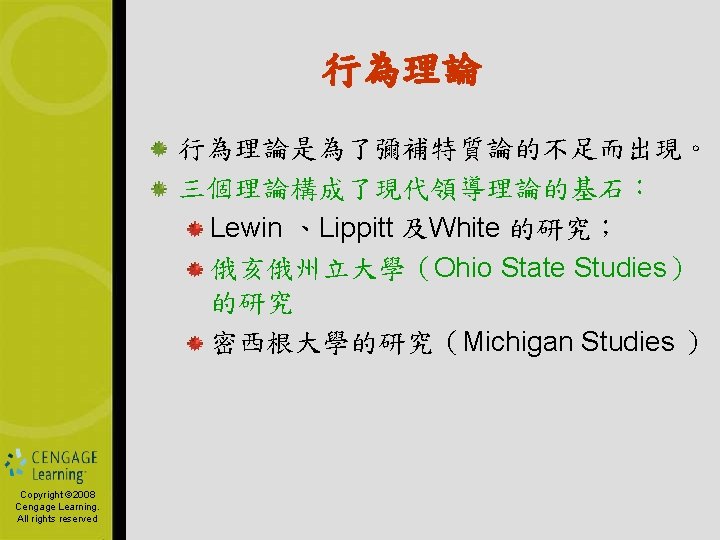 行為理論

行為理論是為了彌補特質論的不足而出現。

三個理論構成了現代領導理論的基石：

Lewin 、Lippitt 及White 的研究；

俄亥俄州立大學（Ohio State Studies）的研究

密西根大學的研究（Michigan Studies ）

CENGAGE Learning

Copyright©2008 Cengage Learning. All rights reserved